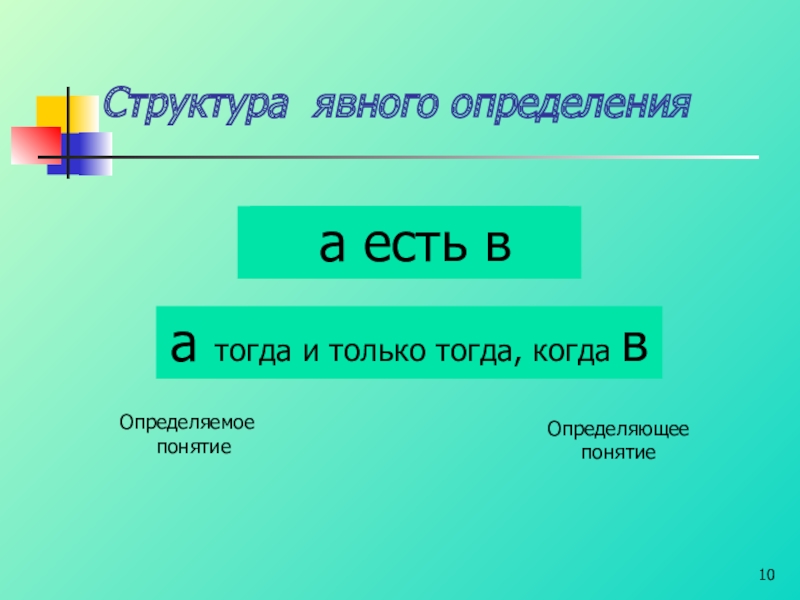 Структура явного определения

а есть в

а тогда и только тогда, когда в

Определяемое понятие

Определяющее понятие

10